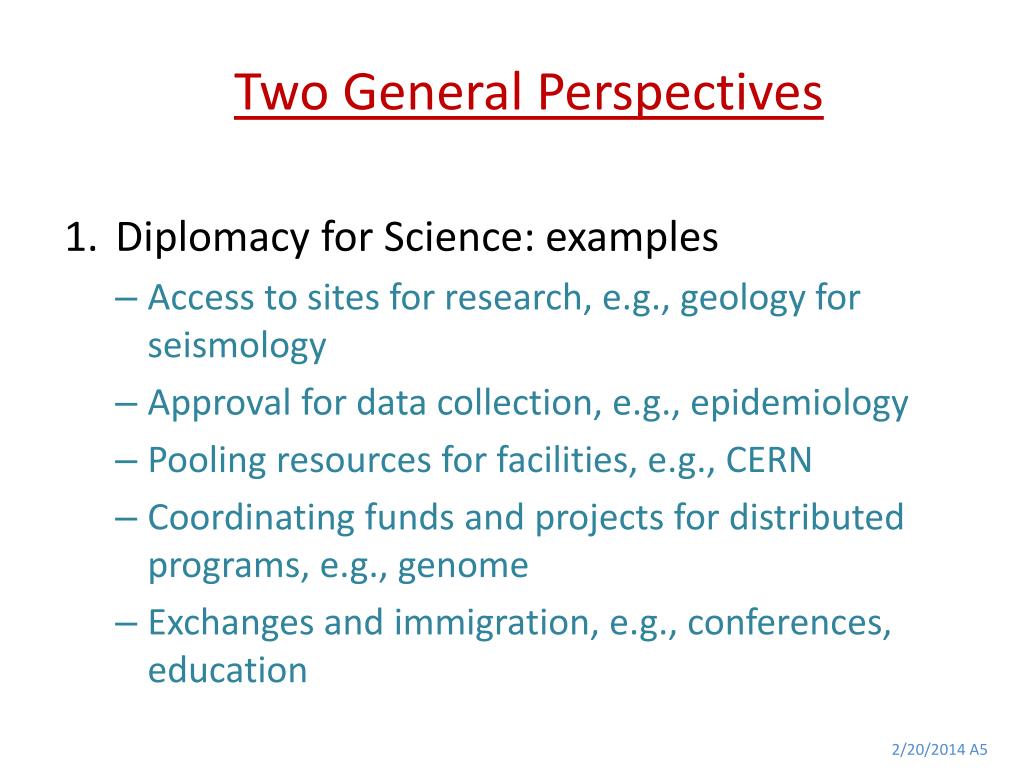 Two General Perspectives

1. Diplomacy for Science: examples
– Access to sites for research, e.g., geology for seismology
– Approval for data collection, e.g., epidemiology
– Pooling resources for facilities, e.g., CERN
– Coordinating funds and projects for distributed programs, e.g., genome
– Exchanges and immigration, e.g., conferences, education

2/20/2014 A5